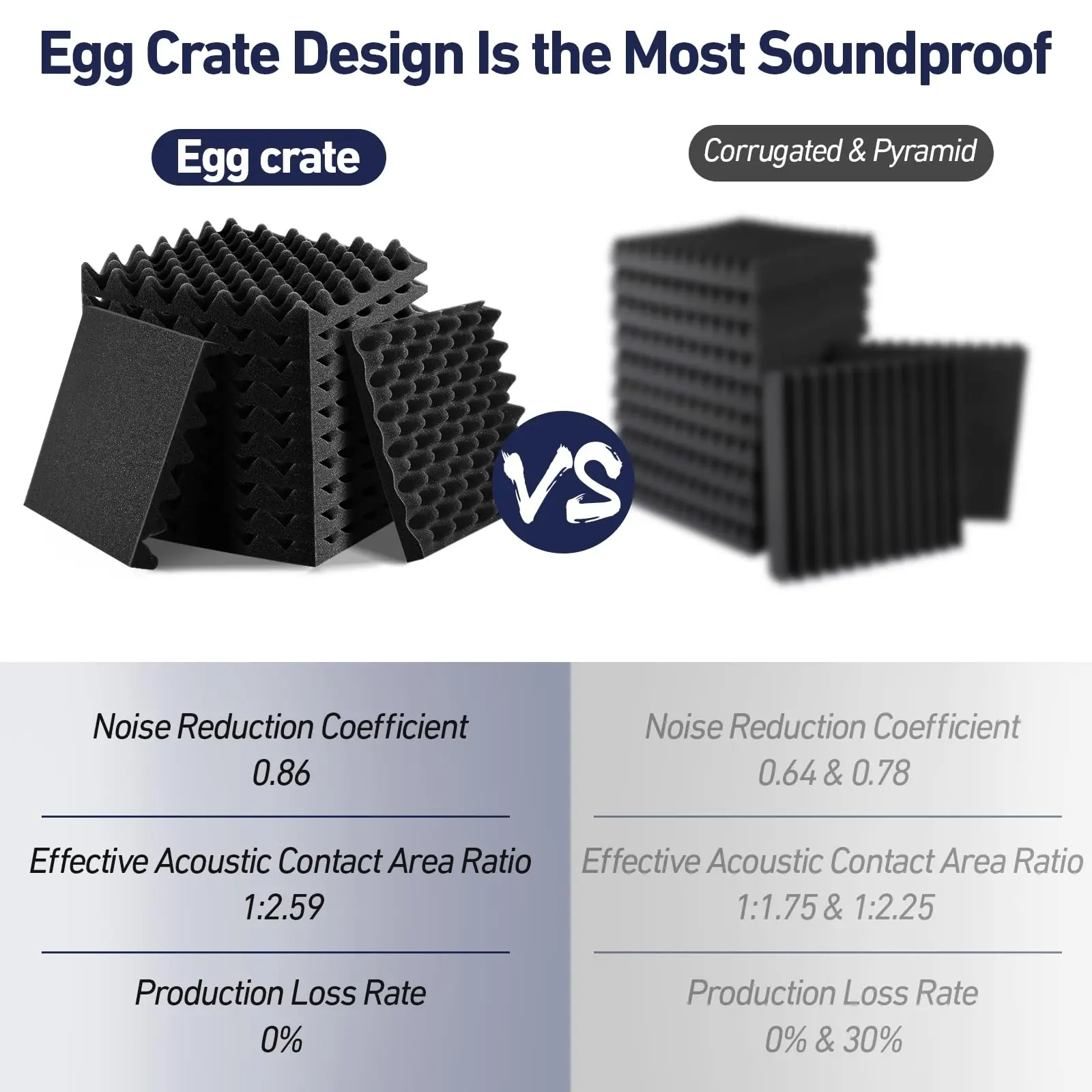 Egg Crate Design Is the Most Soundproof

Egg crate

Corrugated & Pyramid

VS

Noise Reduction Coefficient
0.86

Effective Acoustic Contact Area Ratio
1:2.59

Production Loss Rate
0%

Noise Reduction Coefficient
0.64 & 0.78

Effective Acoustic Contact Area Ratio
1:1.75 & 1:2.25

Production Loss Rate
0% & 30%